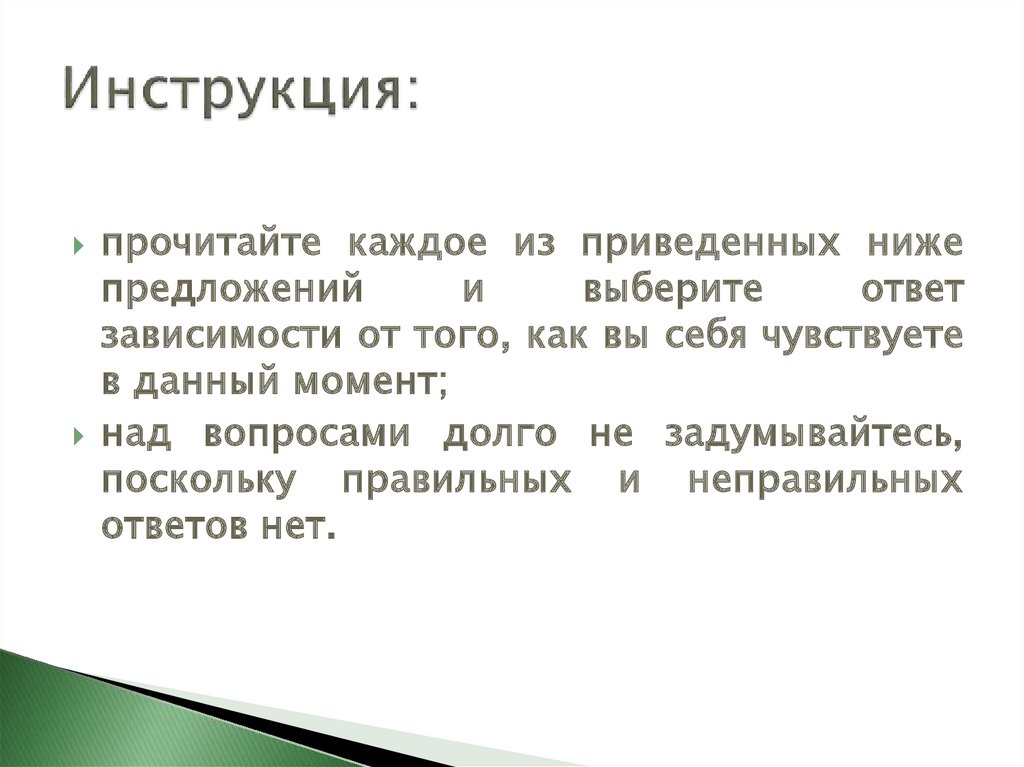 Инструкция:

прочитайте каждое из приведенных ниже предложений и выберите ответ зависимости от того, как вы себя чувствуете в данный момент;

над вопросами долго не задумывайтесь, поскольку правильных и неправильных ответов нет.